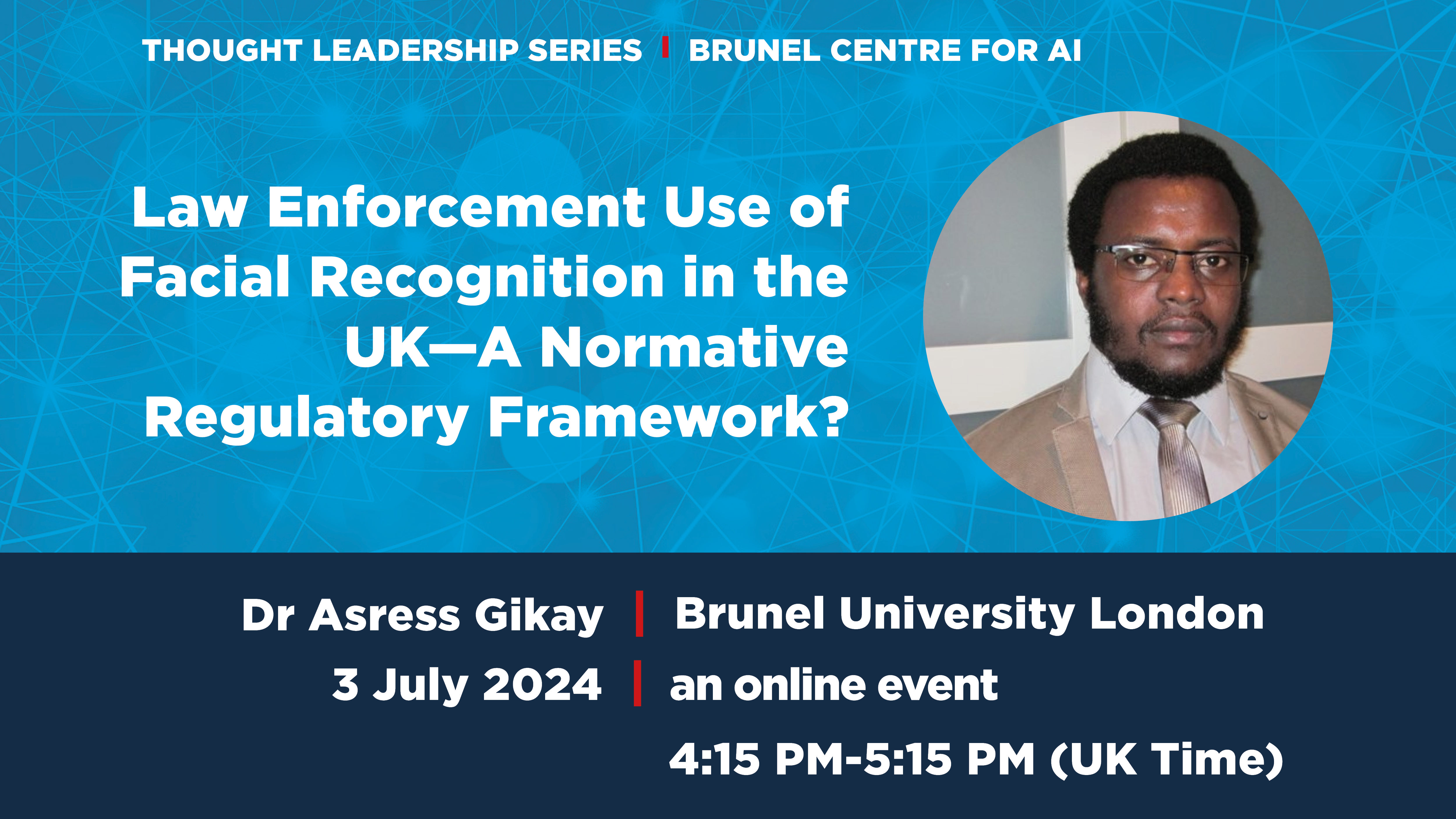 THOUGHT LEADERSHIP SERIES | BRUNEL CENTRE FOR AI

Law Enforcement Use of Facial Recognition in the UK—A Normative Regulatory Framework?

Dr Asress Gikay | Brunel University London

3 July 2024 | an online event

4:15 PM-5:15 PM (UK Time)